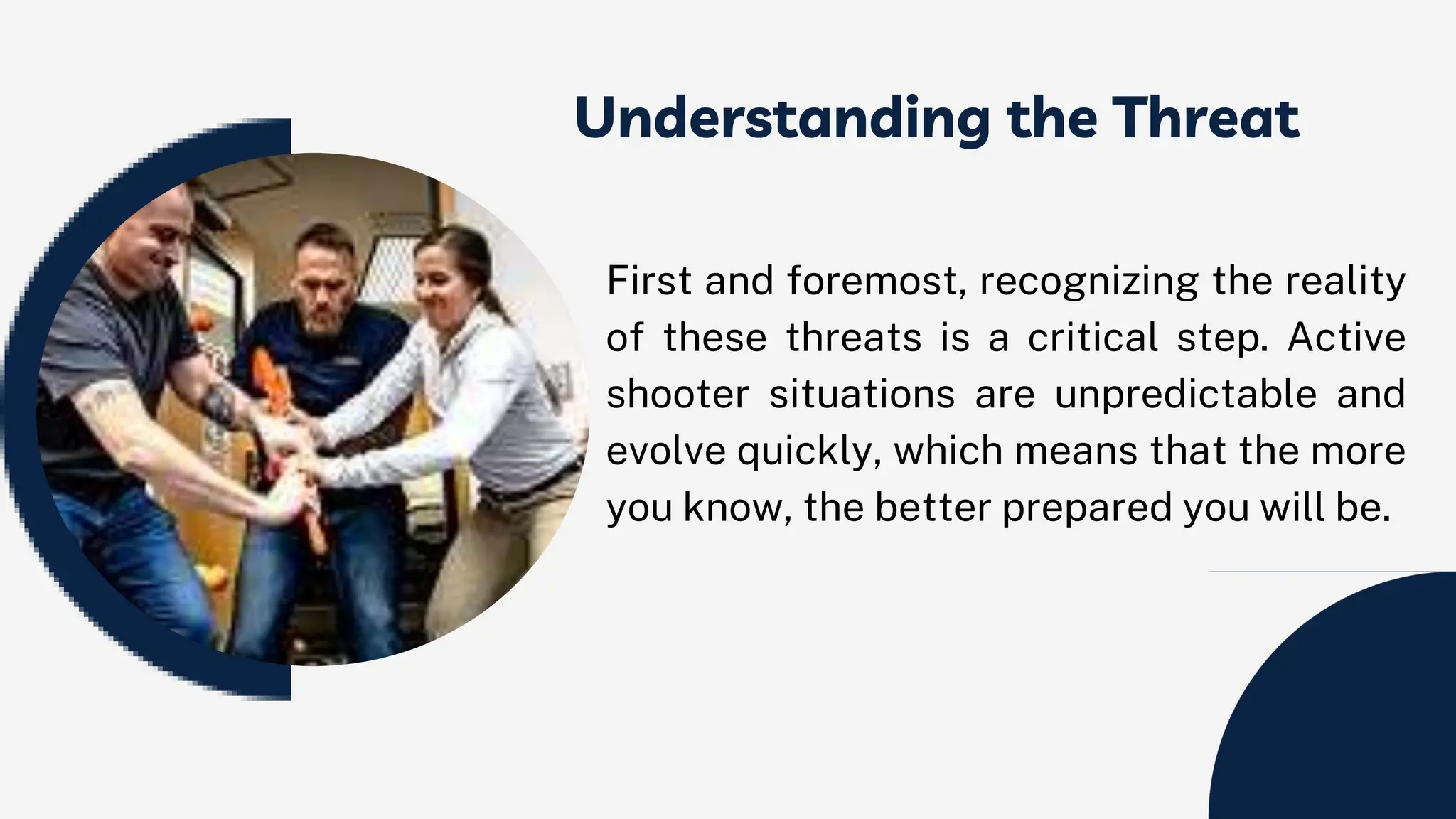 Understanding the Threat

First and foremost, recognizing the reality of these threats is a critical step. Active shooter situations are unpredictable and evolve quickly, which means that the more you know, the better prepared you will be.